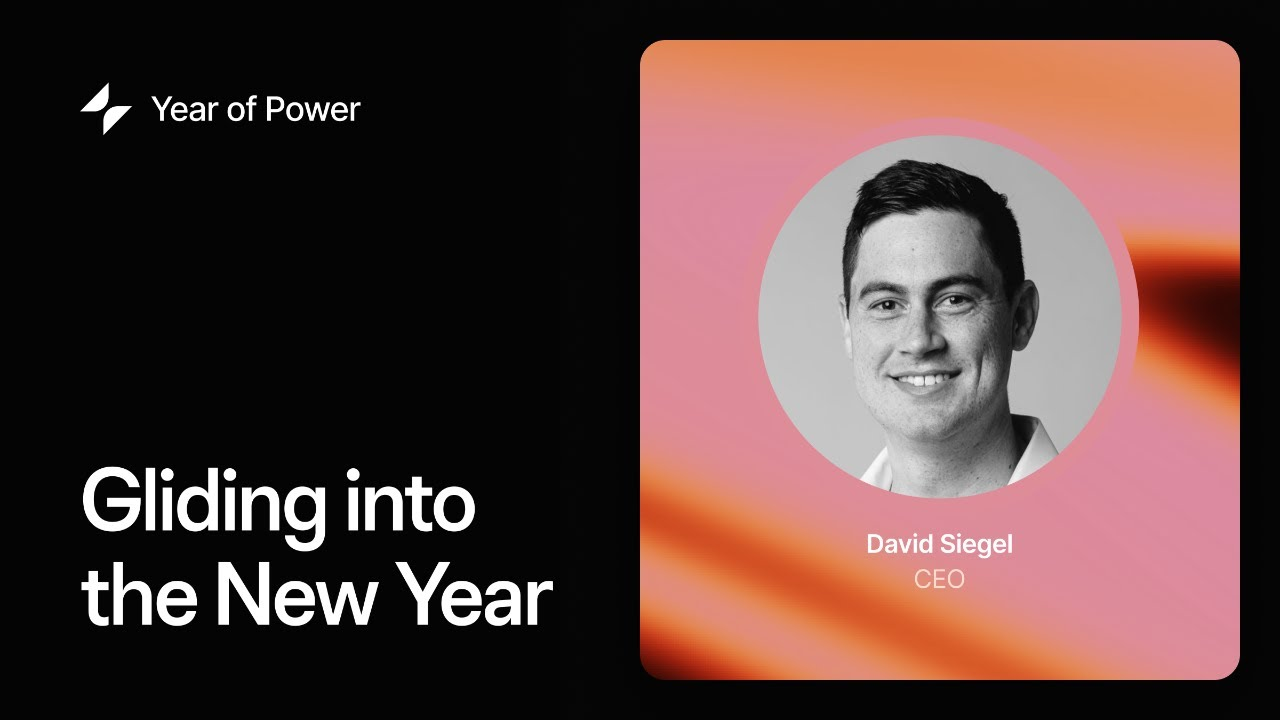 Year of Power

Gliding into the New Year

David Siegel
CEO